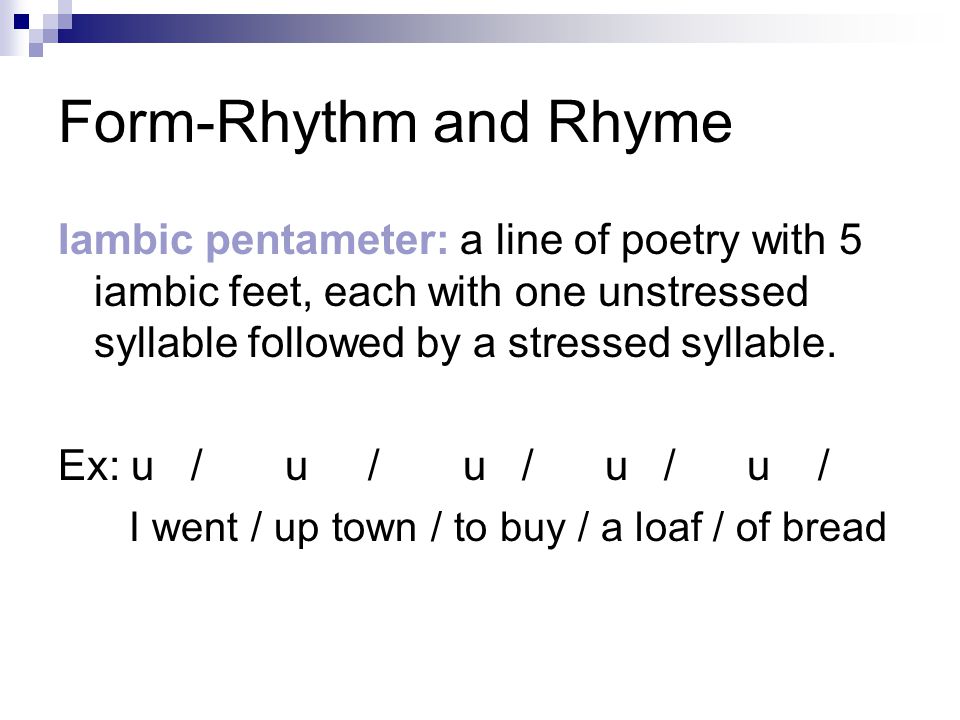 Form-Rhythm and Rhyme

Iambic pentameter: a line of poetry with 5 iambic feet, each with one unstressed syllable followed by a stressed syllable.

Ex: u / u / u / u / u /
I went / up town / to buy / a loaf / of bread